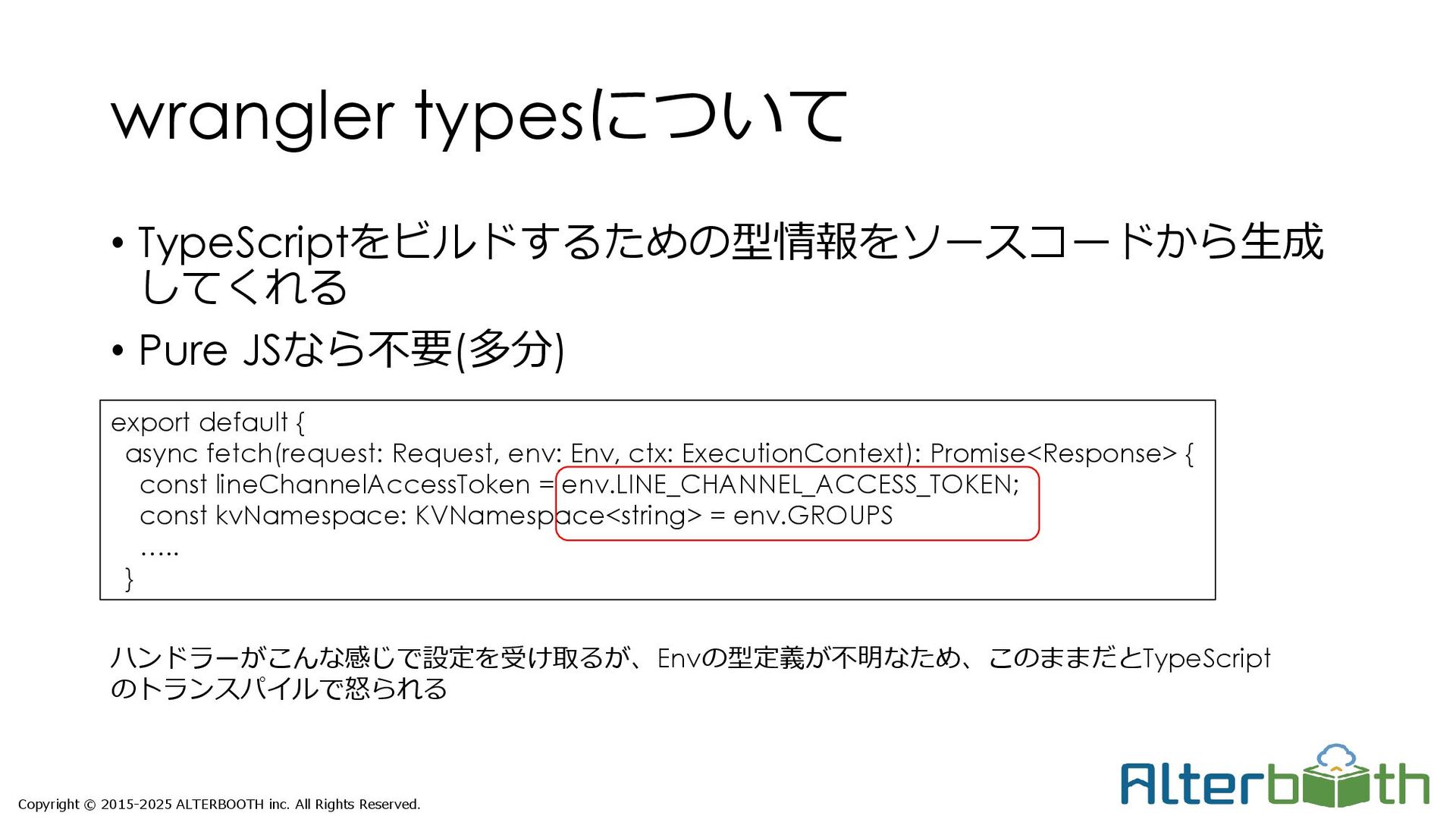 wrangler typesについて

• TypeScriptをビルドするための型情報をソースコードから生成してくれる

• Pure JSなら不要(多分)

export default {
  async fetch(request: Request, env: Env, ctx: ExecutionContext): Promise<Response> {
    const lineChannelAccessToken = env.LINE_CHANNEL_ACCESS_TOKEN;
    const kvNamespace: KVNamespace<string> = env.GROUPS
    …..
  }

ハンドラーがこんな感じで設定を受け取るが、Envの型定義が不明なため、このままだとTypeScriptのトランスパイルで怒られる

Copyright © 2015-2025 ALTERBOOTH inc. All Rights Reserved.

Alterbooth